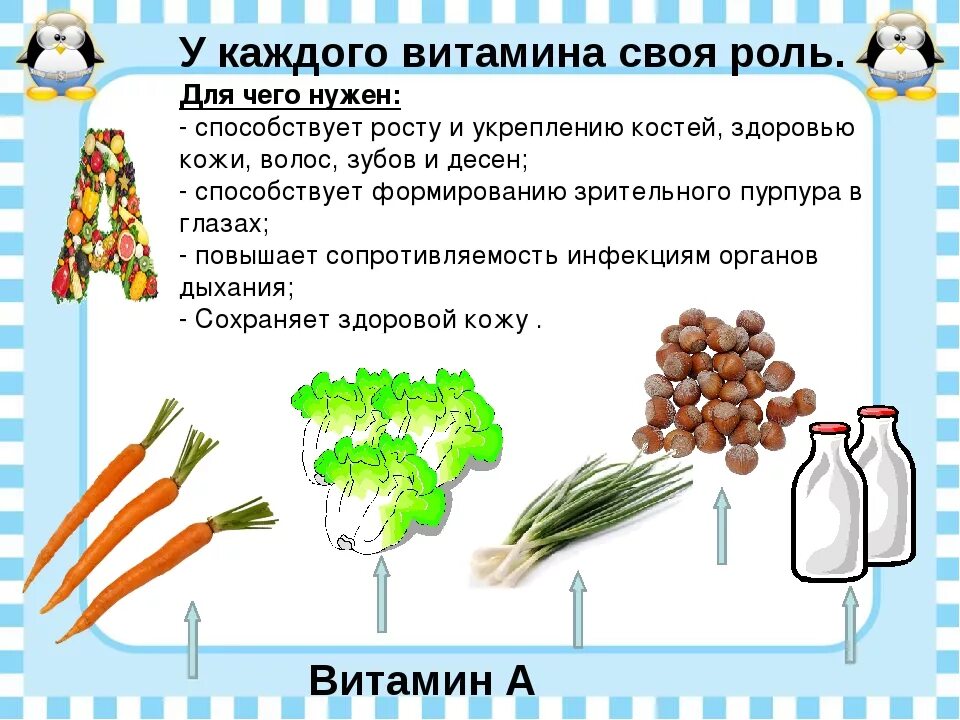 У каждого витамина своя роль.

Для чего нужен:

- способствует росту и укреплению костей, здоровью кожи, волос, зубов и десен;
- способствует формированию зрительного пурпура в глазах;
- повышает сопротивляемость инфекциям органов дыхания;
- Сохраняет здоровой кожу .

Витамин А